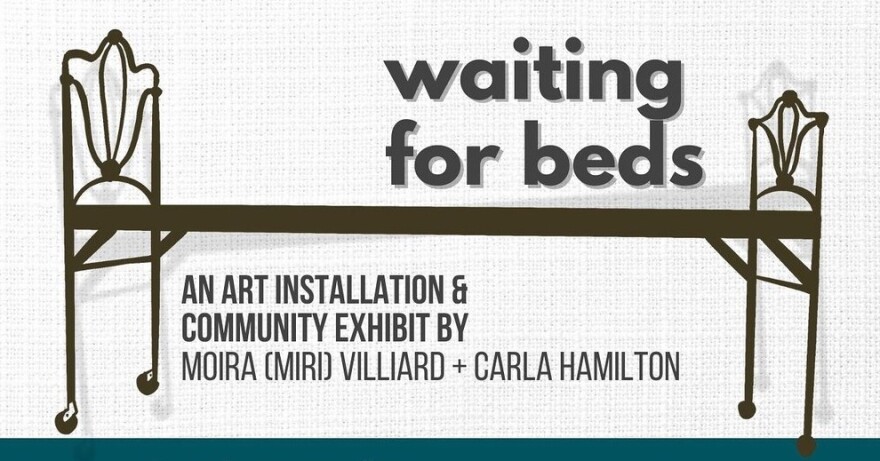 waiting for beds

AN ART INSTALLATION & COMMUNITY EXHIBIT BY MOIRA (MIRI) VILLIARD + CARLA HAMILTON